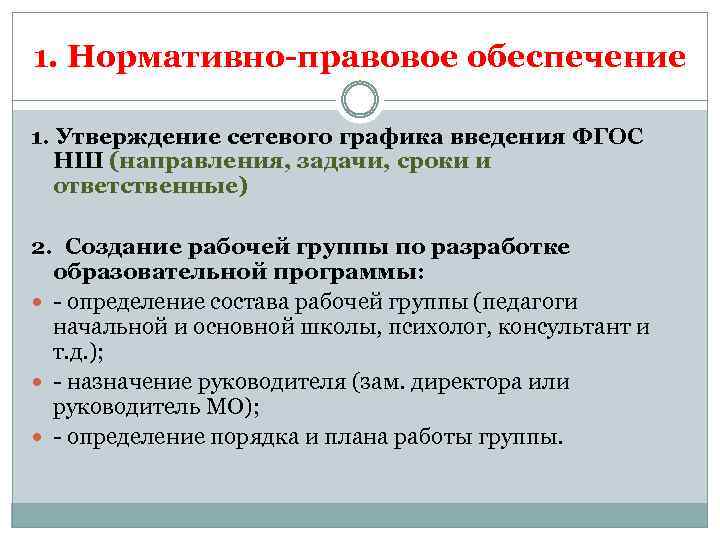 1. Нормативно-правовое обеспечение

1. Утверждение сетевого графика введения ФГОС НШ (направления, задачи, сроки и ответственные)

2. Создание рабочей группы по разработке образовательной программы:

- определение состава рабочей группы (педагоги начальной и основной школы, психолог, консультант и т.д.);

- назначение руководителя (зам. директора или руководитель МО);

- определение порядка и плана работы группы.